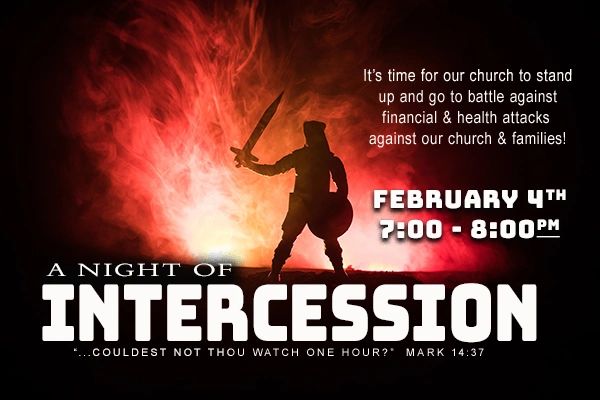 It's time for our church to stand up and go to battle against financial & health attacks against our church & families!

FEBRUARY 4TH
7:00 - 8:00PM

A NIGHT OF
INTERCESSION
"...COULDEST NOT THOU WATCH ONE HOUR?" MARK 14:37